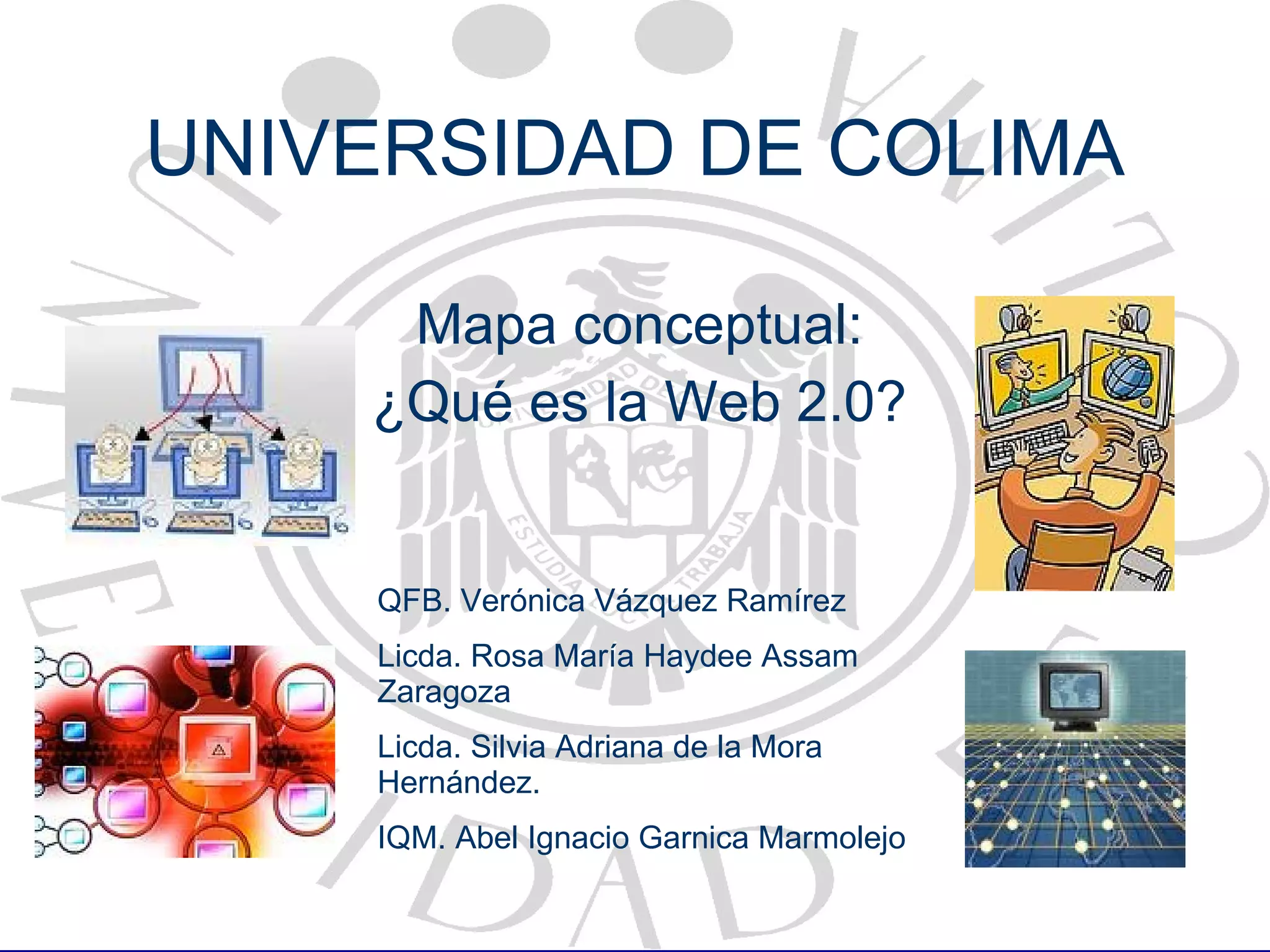 UNIVERSIDAD DE COLIMA

Mapa conceptual:
¿Qué es la Web 2.0?

QFB. Verónica Vázquez Ramírez

Licda. Rosa María Haydee Assam Zaragoza

Licda. Silvia Adriana de la Mora Hernández.

IQM. Abel Ignacio Garnica Marmolejo